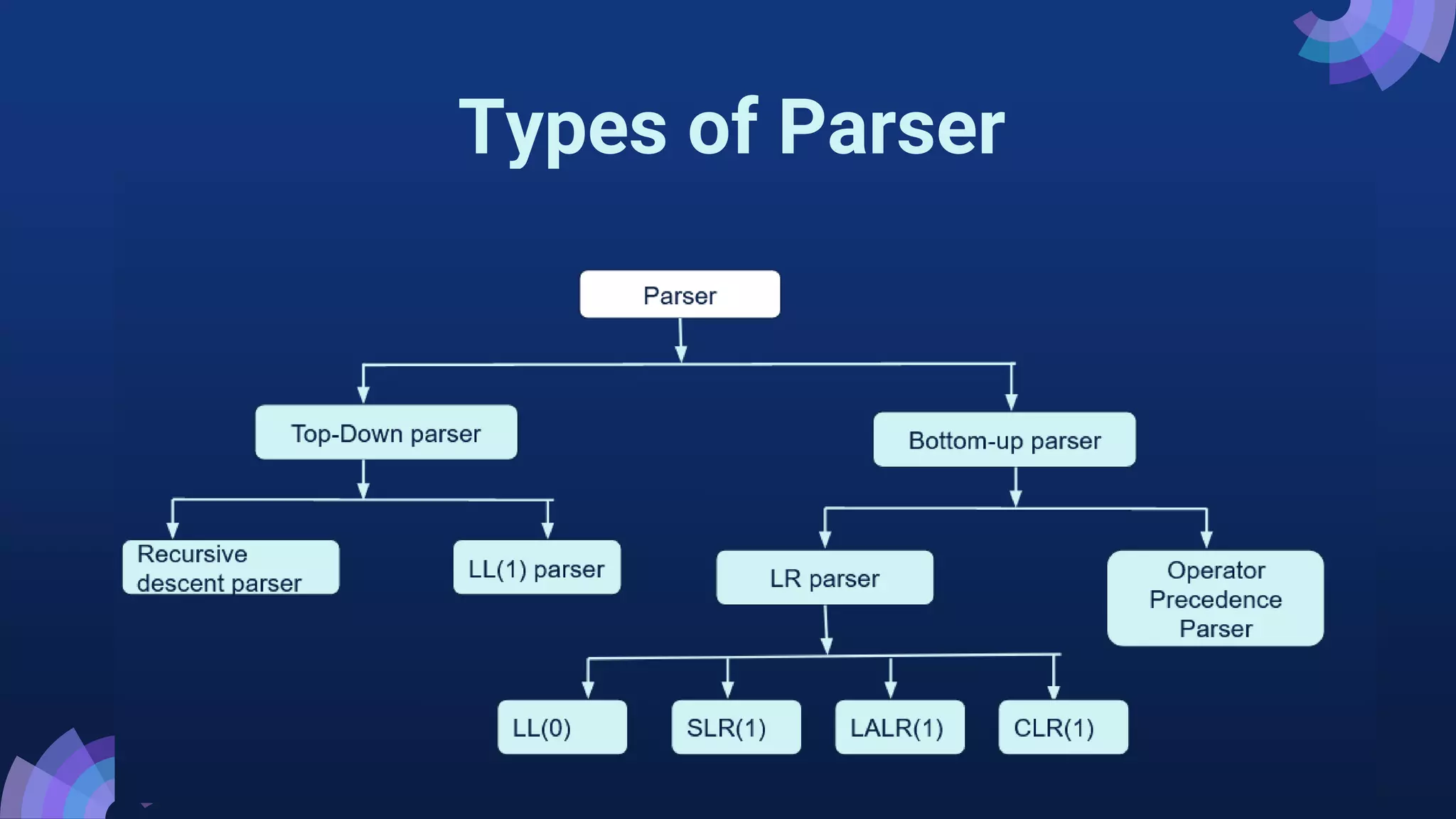 Types of Parser

Parser

Top-Down parser

Bottom-up parser

Recursive descent parser

LL(1) parser

LR parser

Operator Precedence Parser

LL(0)

SLR(1)

LALR(1)

CLR(1)